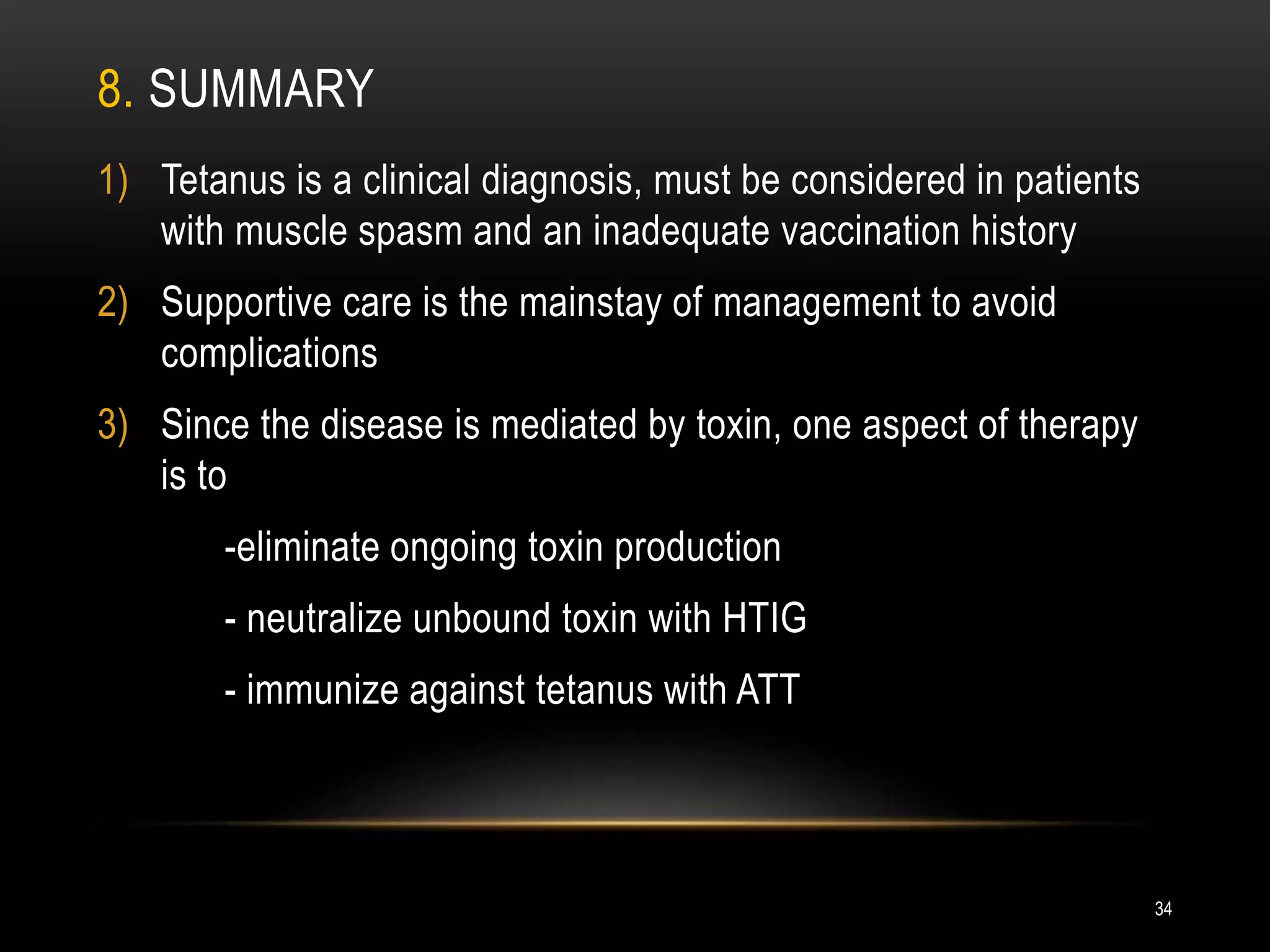 8. SUMMARY

1) Tetanus is a clinical diagnosis, must be considered in patients with muscle spasm and an inadequate vaccination history

2) Supportive care is the mainstay of management to avoid complications

3) Since the disease is mediated by toxin, one aspect of therapy is to

-eliminate ongoing toxin production

- neutralize unbound toxin with HTIG

- immunize against tetanus with ATT

34